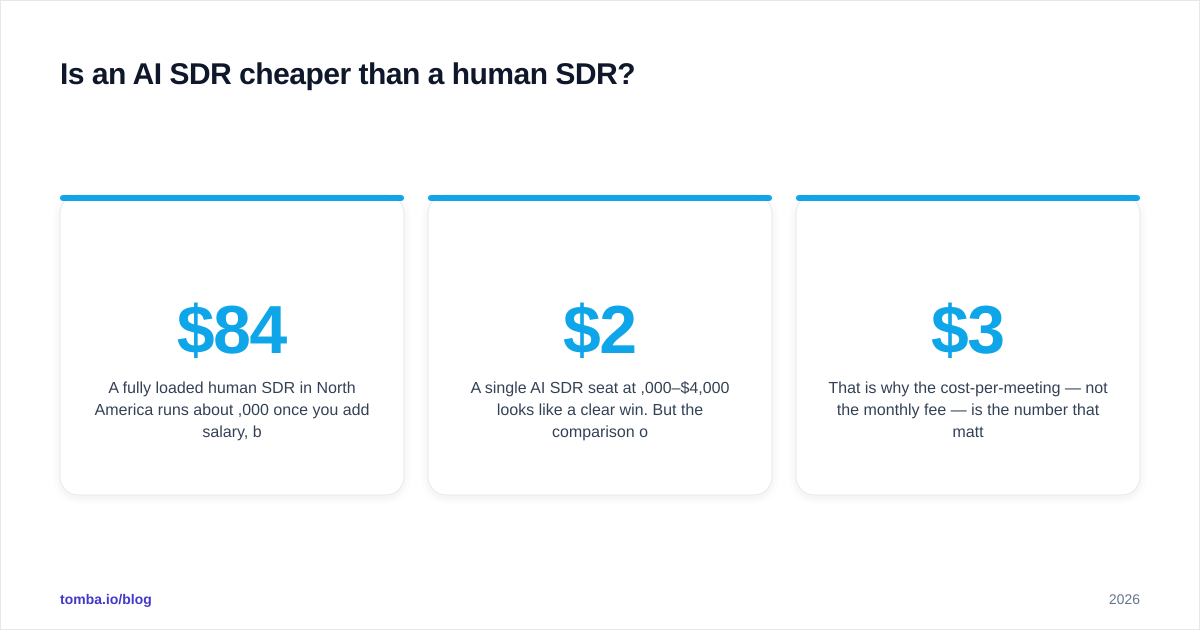 Is an AI SDR cheaper than a human SDR?

$84

A fully loaded human SDR in North America runs about ,000 once you add salary, b

$2

A single AI SDR seat at ,000–$4,000 looks like a clear win. But the comparison o

$3

That is why the cost-per-meeting — not the monthly fee — is the number that matt

tomba.io/blog

2026